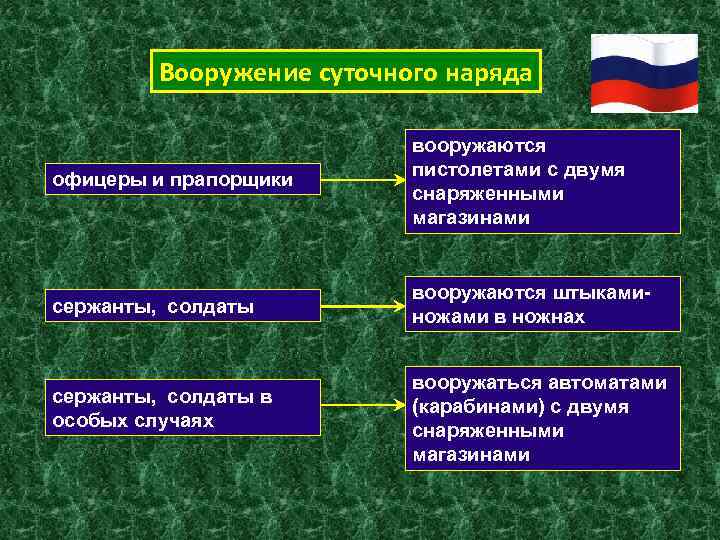 Вооружение суточного наряда

офицеры и прапорщики

вооружаются пистолетами с двумя снаряженными магазинами

сержанты, солдаты

вооружаются штыками-ножами в ножнах

сержанты, солдаты в особых случаях

вооружаться автоматами (карабинами) с двумя снаряженными магазинами